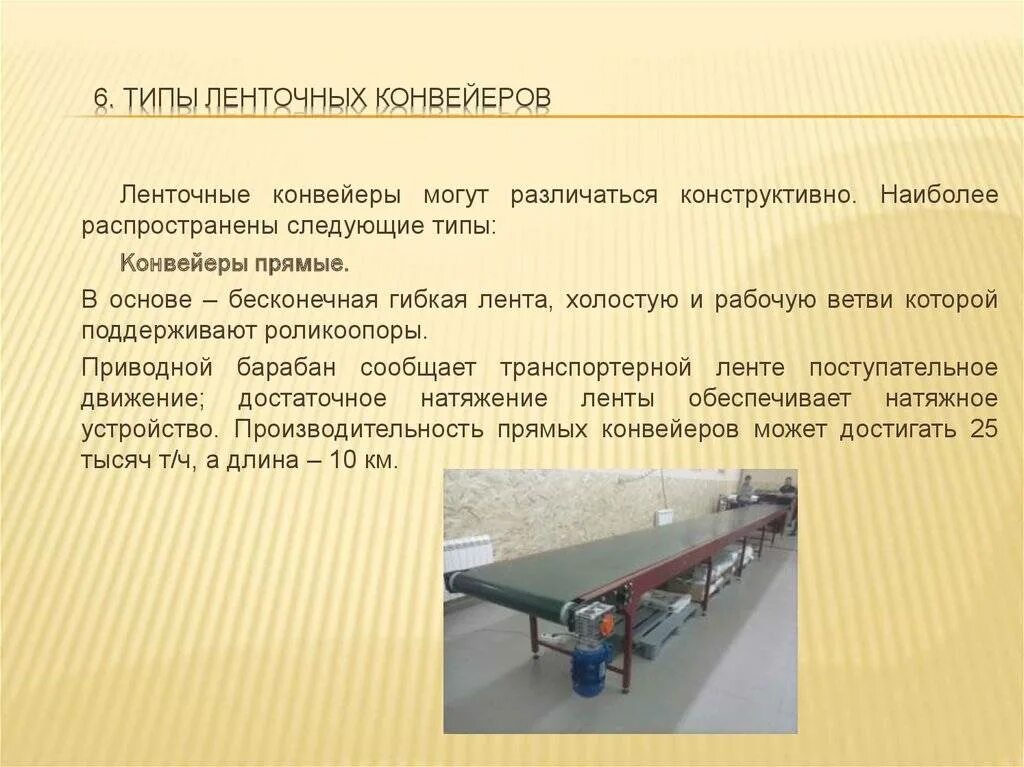 6. ТИПЫ ЛЕНТОЧНЫХ КОНВЕЙЕРОВ

Ленточные конвейеры могут различаться конструктивно. Наиболее распространены следующие типы:

Конвейеры прямые.

В основе – бесконечная гибкая лента, холостую и рабочую ветви которой поддерживают роликоопоры.

Приводной барабан сообщает транспортерной ленте поступательное движение; достаточное натяжение ленты обеспечивает натяжное устройство. Производительность прямых конвейеров может достигать 25 тысяч т/ч, а длина – 10 км.